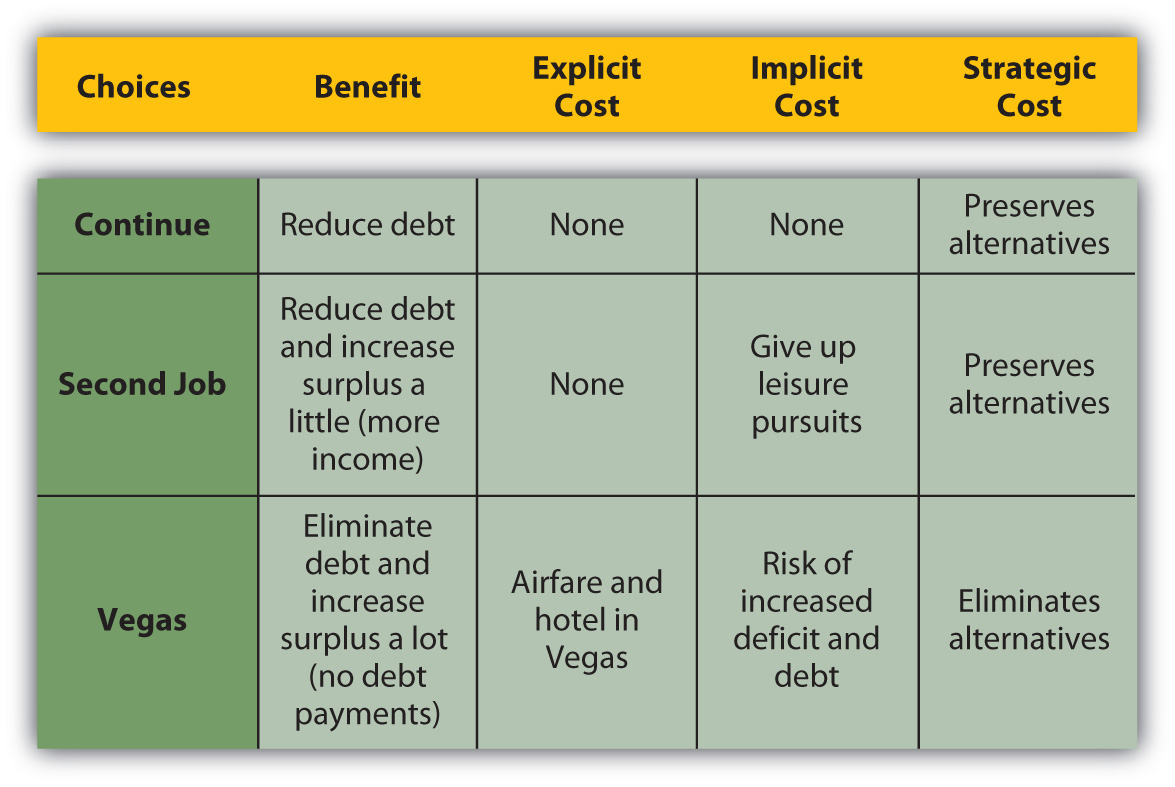 | Choices | Benefit | Explicit Cost | Implicit Cost | Strategic Cost |
|---|---|---|---|---|
| Continue | Reduce debt | None | None | Preserves alternatives |
| Second Job | Reduce debt and increase surplus a little (more income) | None | Give up leisure pursuits | Preserves alternatives |
| Vegas | Eliminate debt and increase surplus a lot (no debt payments) | Airfare and hotel in Vegas | Risk of increased deficit and debt | Eliminates alternatives |